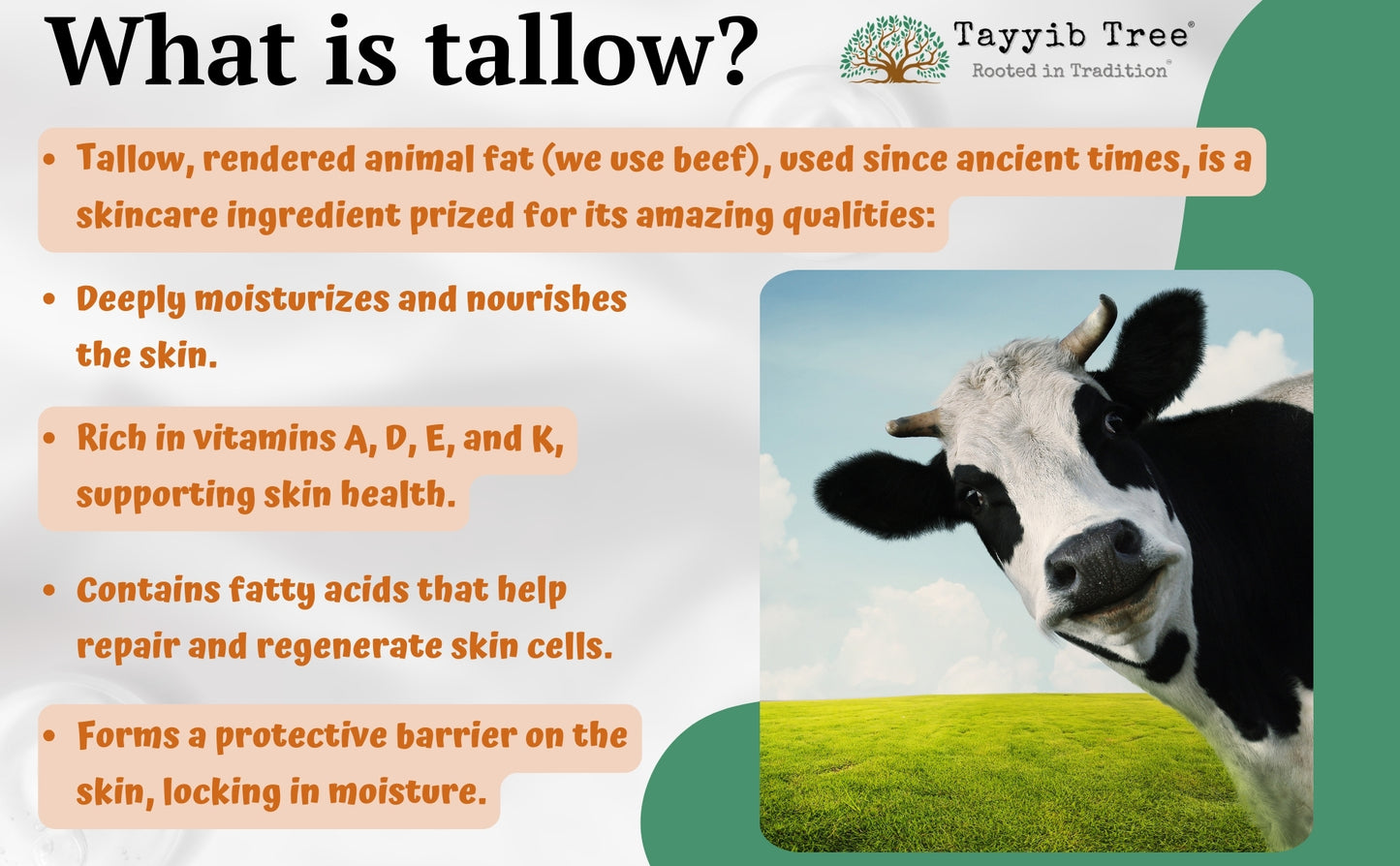 What is tallow?

Tayyib Tree®
Rooted in Tradition®

• Tallow, rendered animal fat (we use beef), used since ancient times, is a skincare ingredient prized for its amazing qualities:

• Deeply moisturizes and nourishes the skin.

• Rich in vitamins A, D, E, and K, supporting skin health.

• Contains fatty acids that help repair and regenerate skin cells.

• Forms a protective barrier on the skin, locking in moisture.